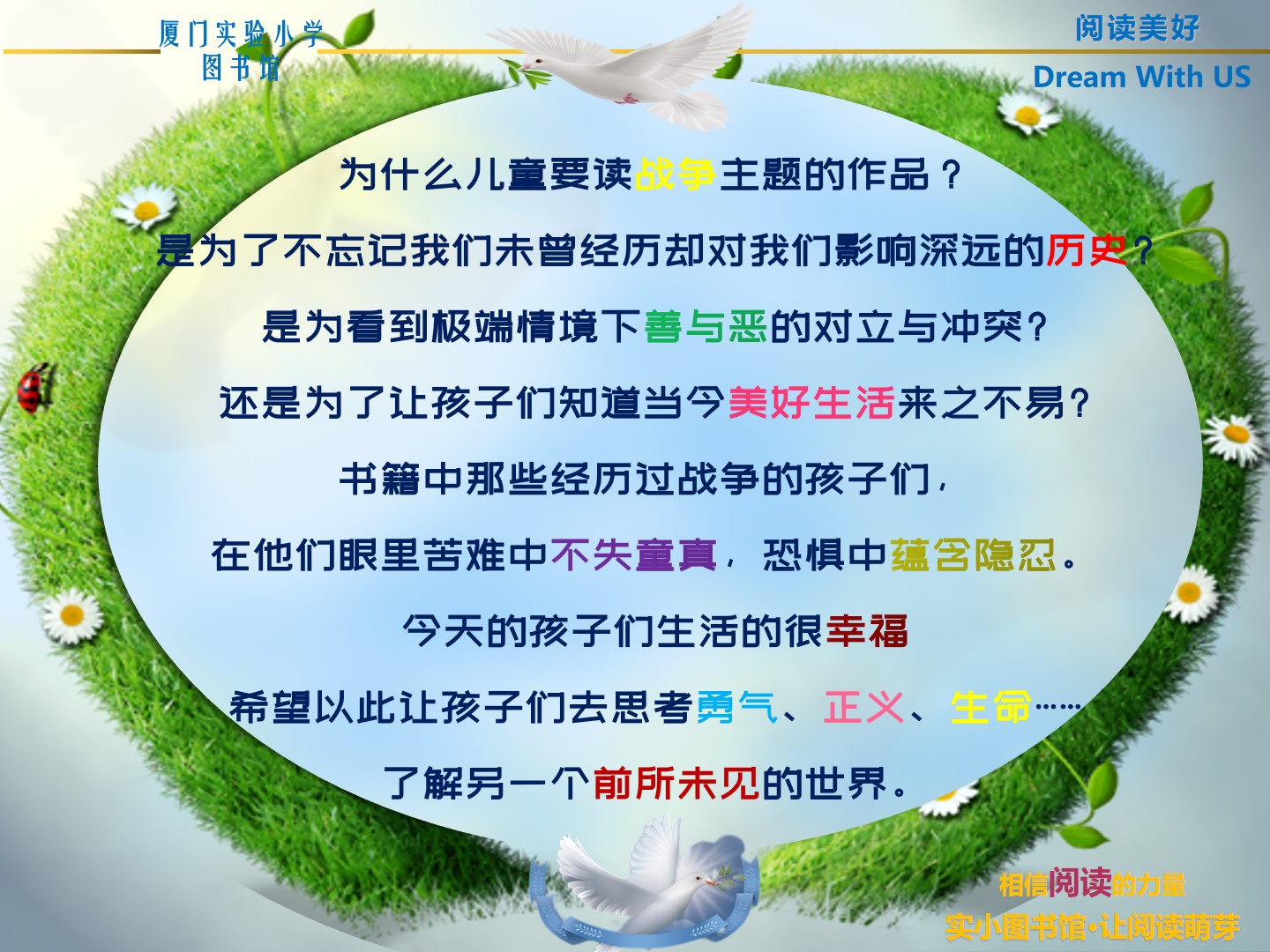 厦门实验小学
图书馆

阅读美好
Dream With US

为什么儿童要读战争主题的作品？

是为了不忘记我们未曾经历却对我们影响深远的历史？

是为看到极端情境下善与恶的对立与冲突？

还是为了让孩子们知道当今美好生活来之不易？

书籍中那些经历过战争的孩子们，

在他们眼里苦难中不失童真，恐惧中蕴含隐忍。

今天的孩子们生活的很幸福

希望以此让孩子们去思考勇气、正义、生命……

了解另一个前所未见的世界。

相信阅读的力量
实小图书馆•让阅读萌芽